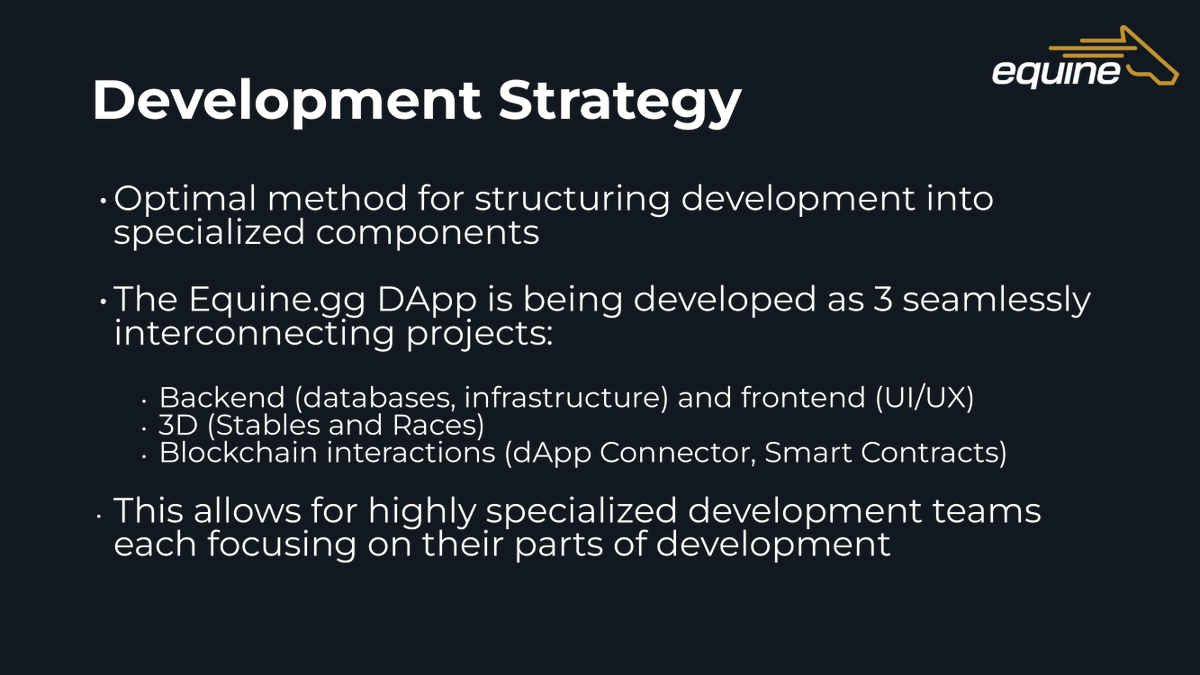 equine

Development Strategy

• Optimal method for structuring development into specialized components

• The Equine.gg DApp is being developed as 3 seamlessly interconnecting projects:

• Backend (databases, infrastructure) and frontend (UI/UX)
• 3D (Stables and Races)
• Blockchain interactions (dApp Connector, Smart Contracts)

• This allows for highly specialized development teams each focusing on their parts of development